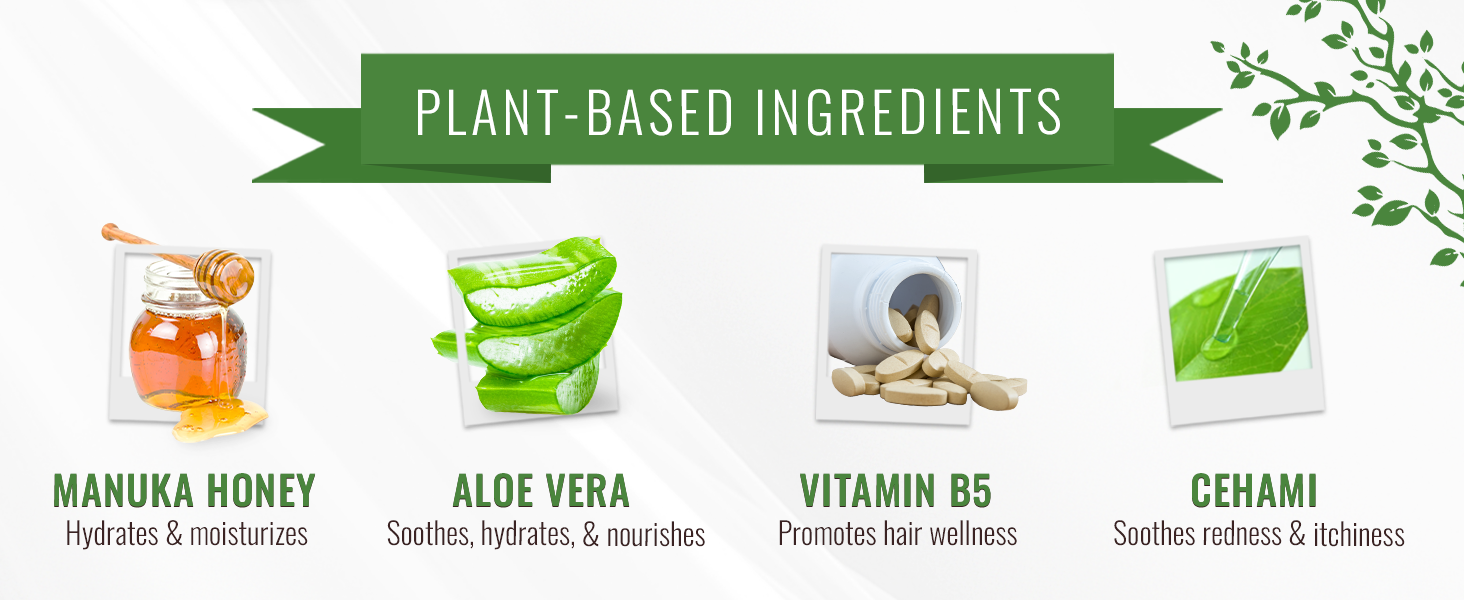 PLANT-BASED INGREDIENTS

MANUKA HONEY
Hydrates & moisturizes

ALOE VERA
Soothes, hydrates, & nourishes

VITAMIN B5
Promotes hair wellness

CEHAMI
Soothes redness & itchiness